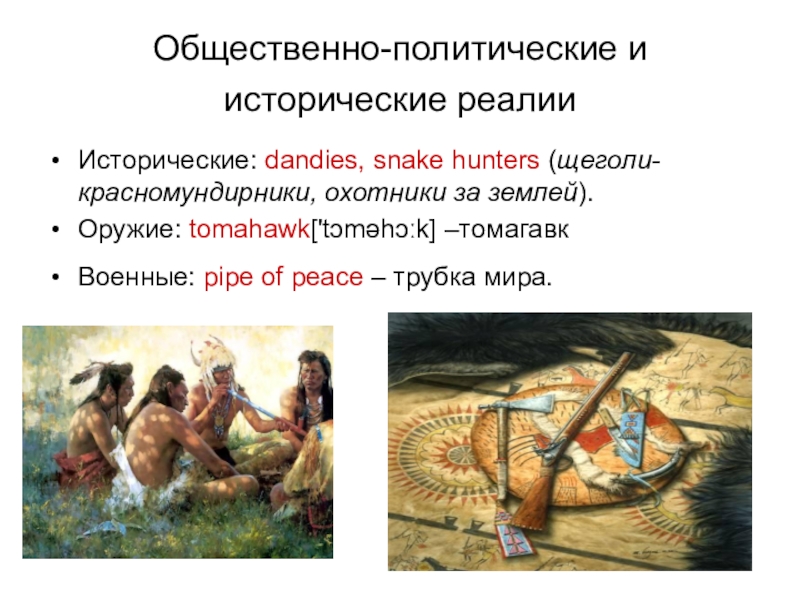 Общественно-политические и исторические реалии

• Исторические: dandies, snake hunters (щеголи-красномундирники, охотники за землей).
• Оружие: tomahawk['tɔməhɔːk] –томагавк
• Военные: pipe of peace – трубка мира.